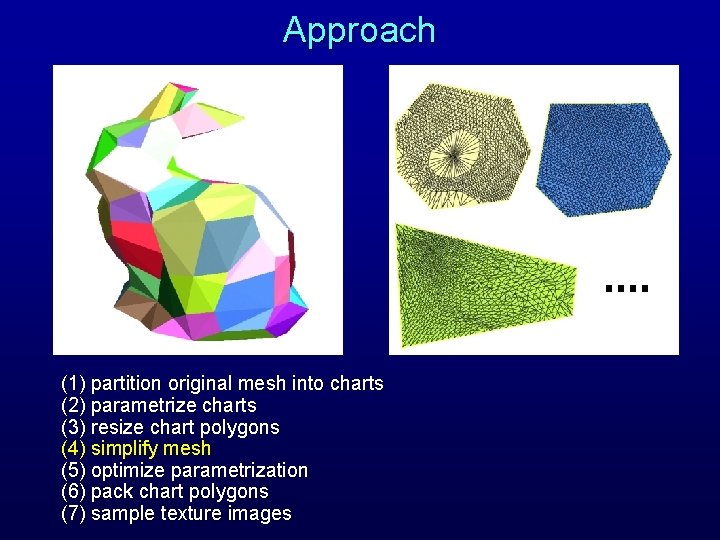 Approach

....

(1) partition original mesh into charts
(2) parametrize charts
(3) resize chart polygons
(4) simplify mesh
(5) optimize parametrization
(6) pack chart polygons
(7) sample texture images